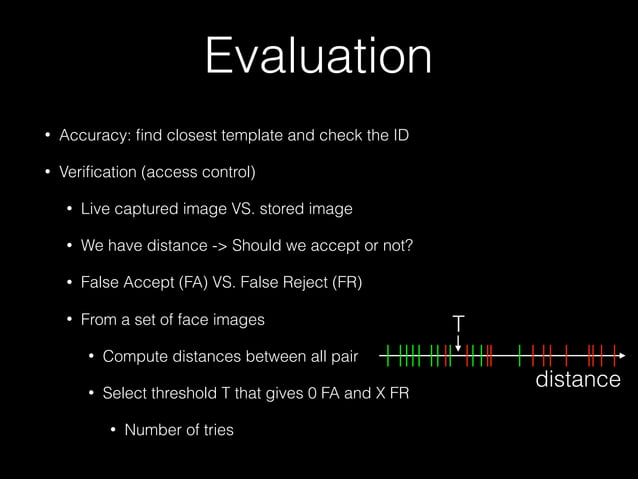 Evaluation

• Accuracy: find closest template and check the ID

• Verification (access control)

• Live captured image VS. stored image

• We have distance -> Should we accept or not?

• False Accept (FA) VS. False Reject (FR)

• From a set of face images

• Compute distances between all pair

• Select threshold T that gives 0 FA and X FR

• Number of tries

T

distance